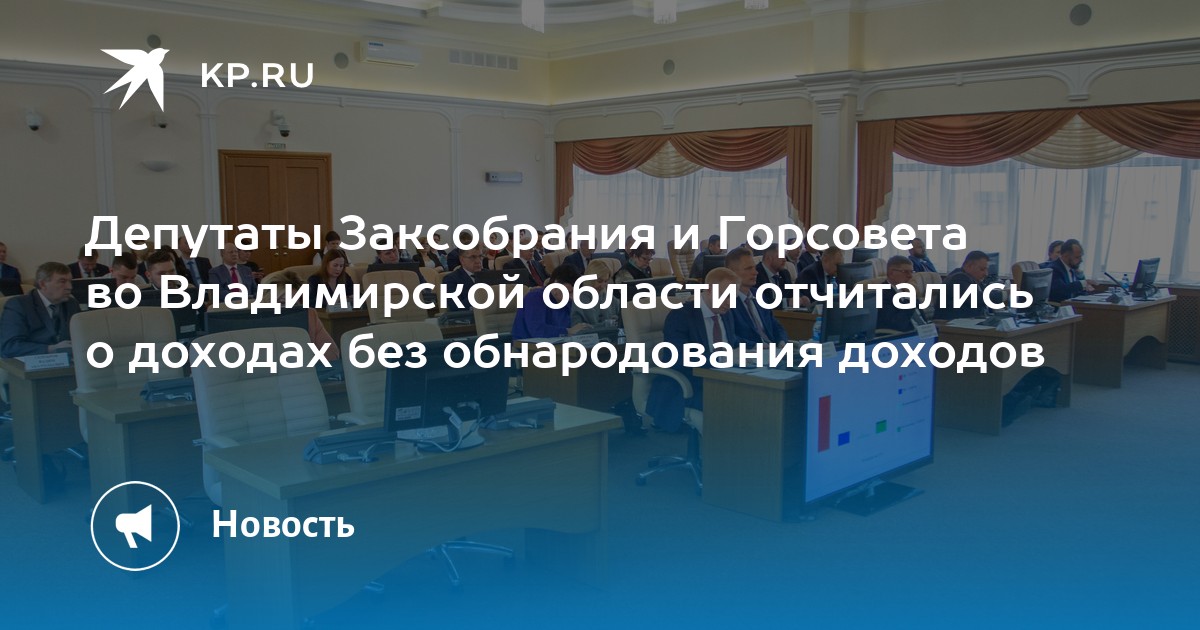 KP.RU

Депутаты Заксобрания и Горсовета во Владимирской области отчитались о доходах без обнародования доходов

Новость